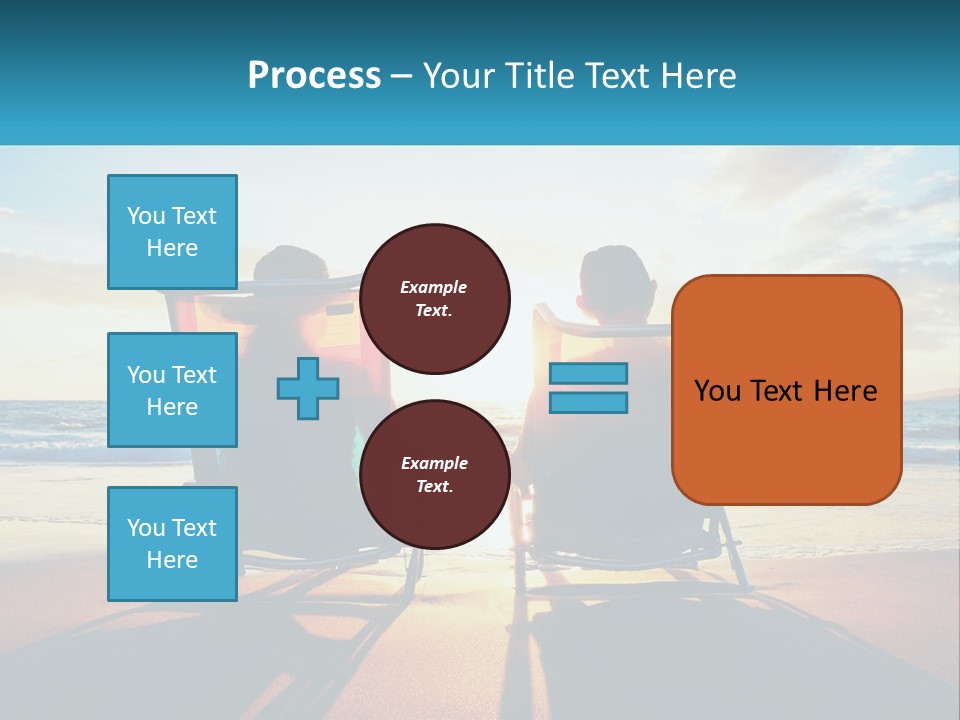 Process – Your Title Text Here

You Text Here

You Text Here

You Text Here

Example Text.

Example Text.

You Text Here